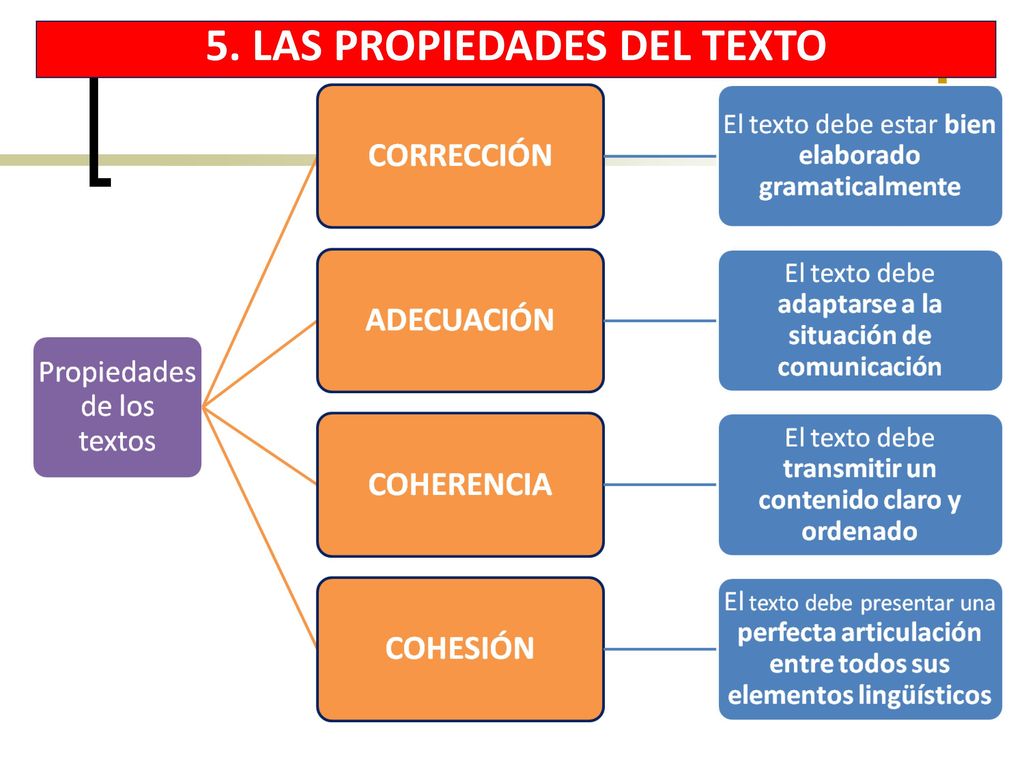 5. LAS PROPIEDADES DEL TEXTO

Propiedades de los textos

CORRECCIÓN

El texto debe estar bien elaborado gramaticalmente

ADECUACIÓN

El texto debe adaptarse a la situación de comunicación

COHERENCIA

El texto debe transmitir un contenido claro y ordenado

COHESIÓN

El texto debe presentar una perfecta articulación entre todos sus elementos lingüísticos